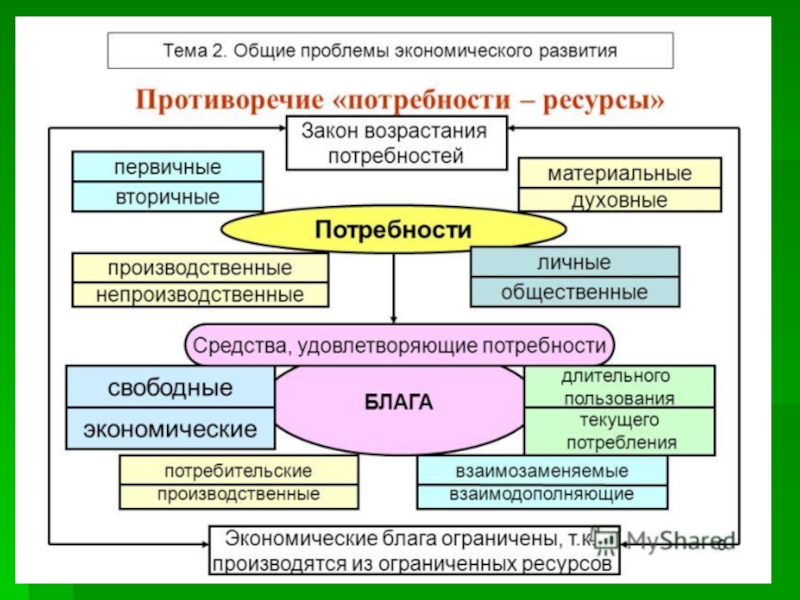 Тема 2. Общие проблемы экономического развития

Противоречие «потребности – ресурсы»

Закон возрастания потребностей

первичные
вторичные

материальные
духовные

Потребности

производственные
непроизводственные

личные
общественные

Средства, удовлетворяющие потребности

свободные
экономические

БЛАГА

длительного пользования
текущего потребления

потребительские
производственные

взаимозаменяемые
взаимодополняющие

Экономические блага ограничены, т.к. производятся из ограниченных ресурсов

MyShared